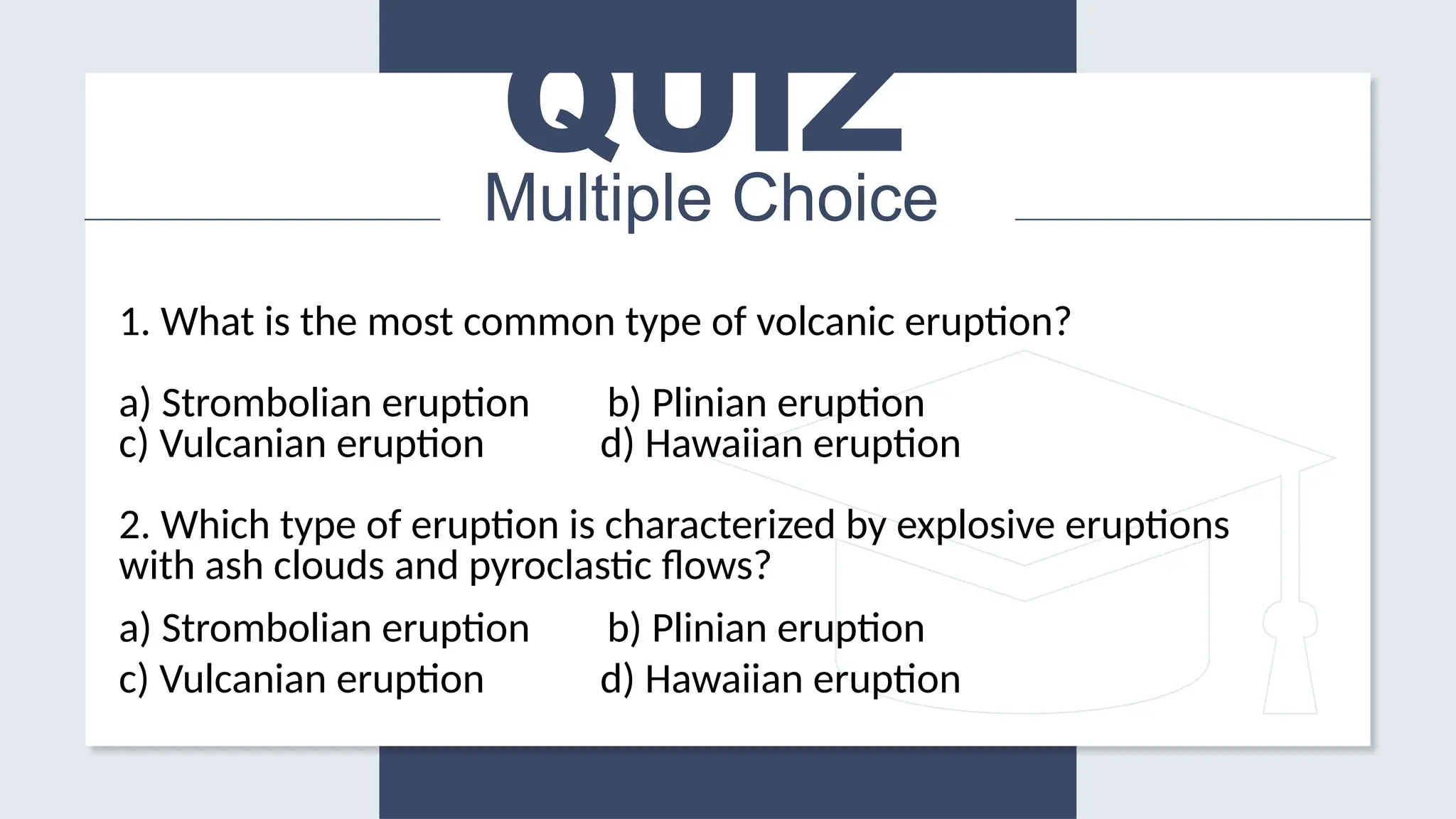 QUIZ
Multiple Choice

1. What is the most common type of volcanic eruption?

a) Strombolian eruption b) Plinian eruption
c) Vulcanian eruption d) Hawaiian eruption

2. Which type of eruption is characterized by explosive eruptions with ash clouds and pyroclastic flows?

a) Strombolian eruption b) Plinian eruption
c) Vulcanian eruption d) Hawaiian eruption